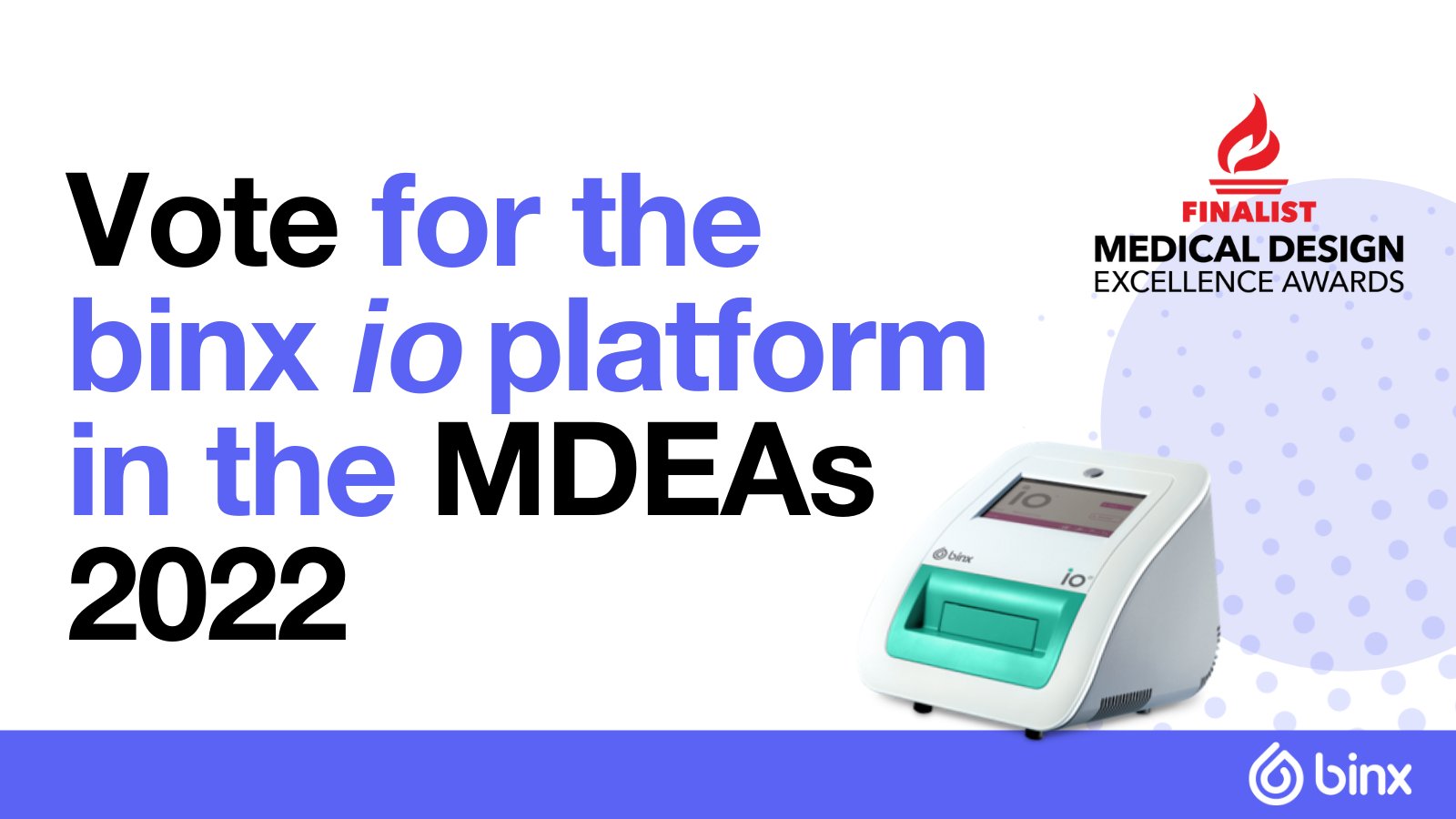 Vote for the binx io platform in the MDEAs 2022

FINALIST
MEDICAL DESIGN
EXCELLENCE AWARDS

io

binx

io

binx